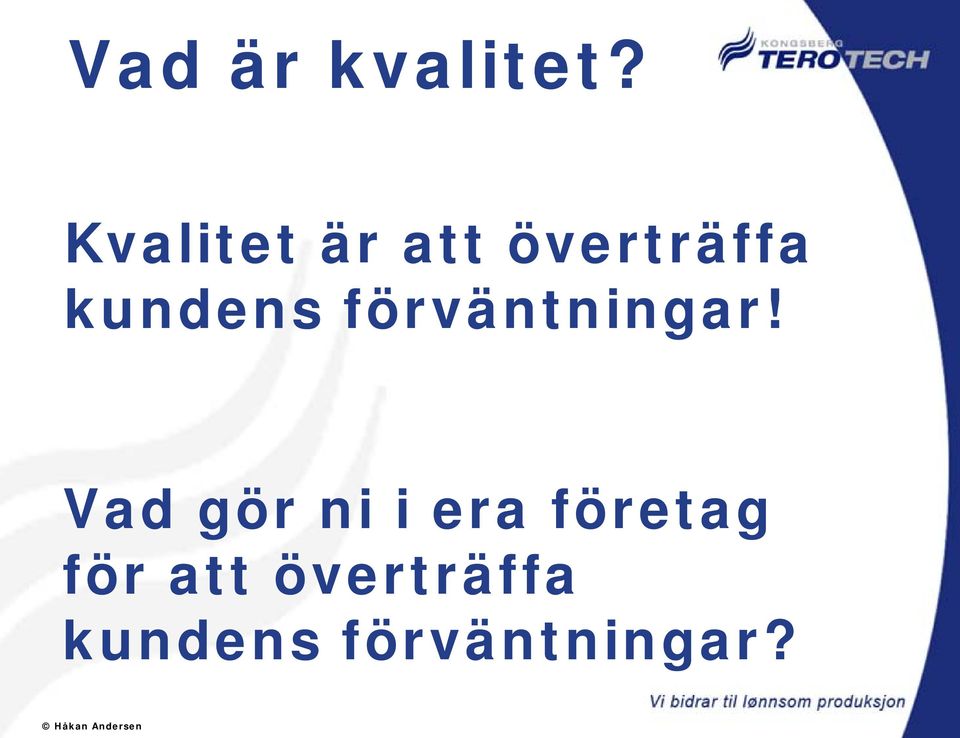 Vad är kvalitet?

KONGSBERG TEROTECH

Kvalitet är att överträffa kundens förväntningar!

Vad gör ni i era företag för att överträffa kundens förväntningar?

Vi bidrar til lønnsom produksjon

© Håkan Andersen